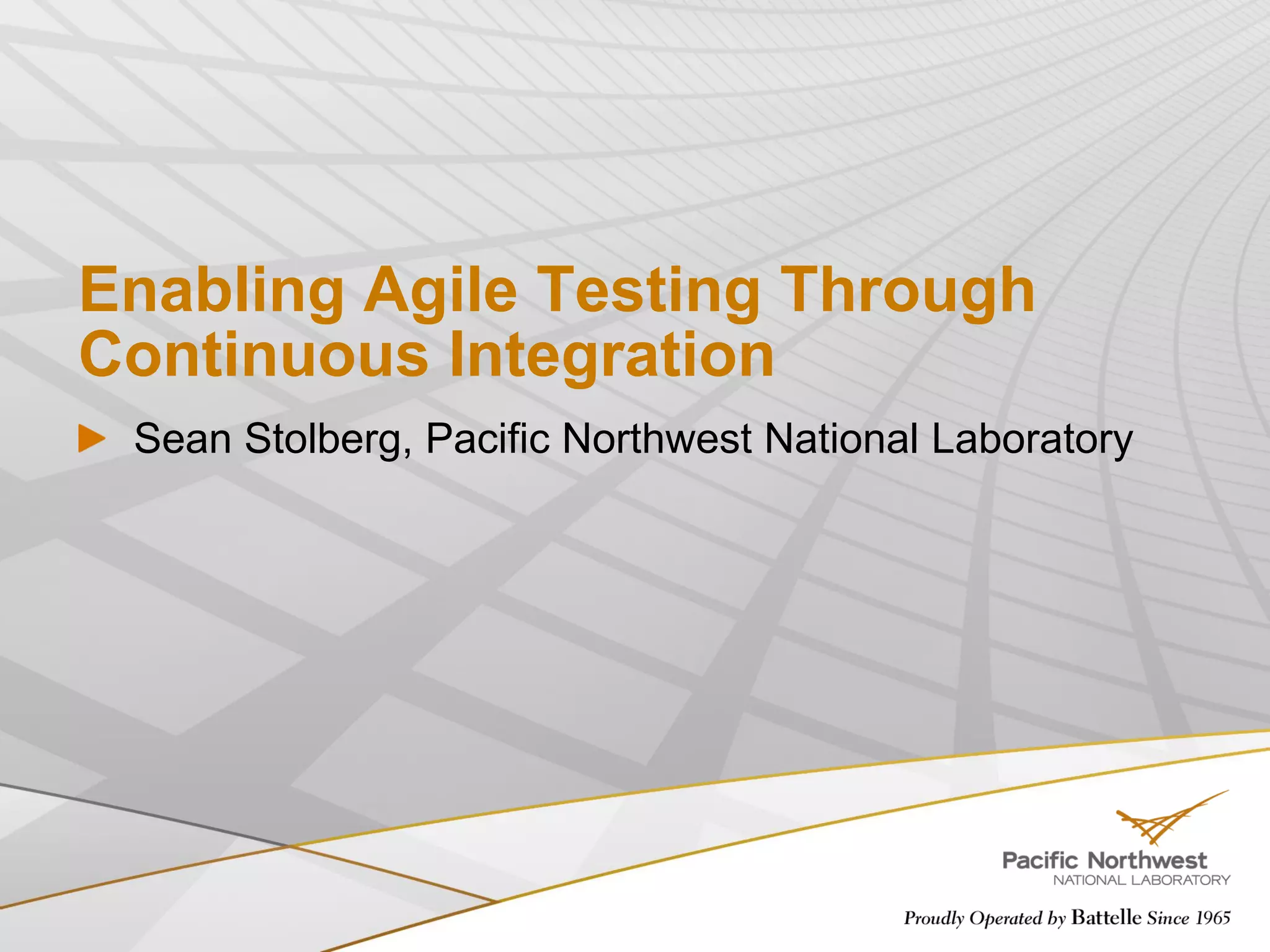 Enabling Agile Testing Through Continuous Integration

Sean Stolberg, Pacific Northwest National Laboratory

Pacific Northwest
NATIONAL LABORATORY

Proudly Operated by Battelle Since 1965